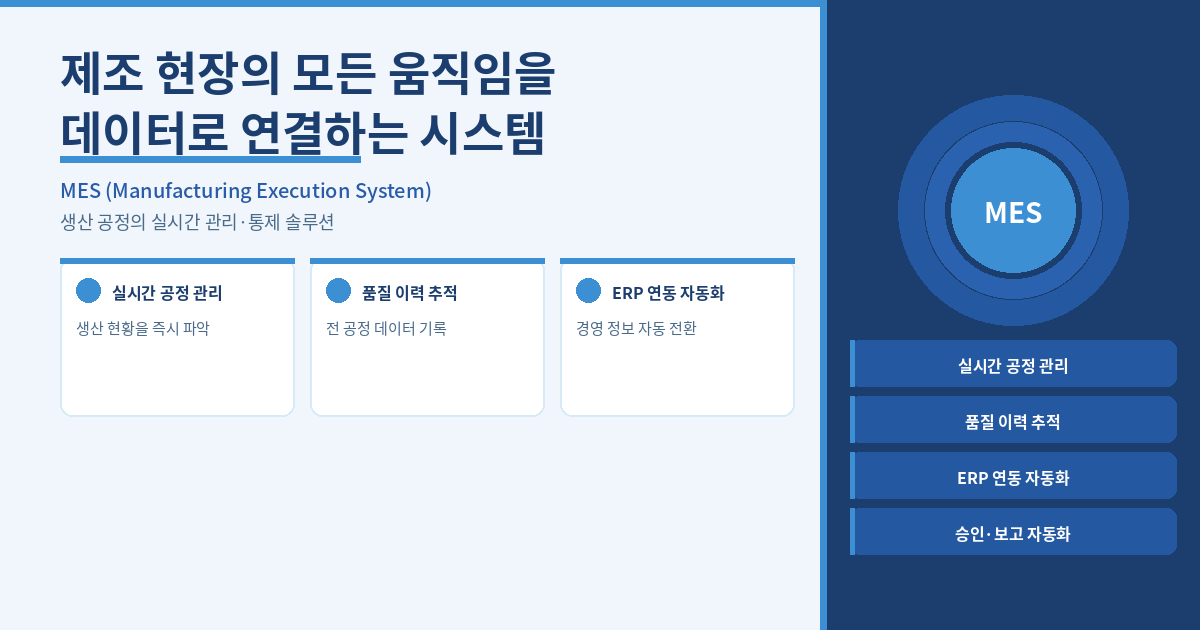 제조 현장의 모든 움직임을 데이터로 연결하는 시스템

MES (Manufacturing Execution System)

생산 공정의 실시간 관리·통제 솔루션

실시간 공정 관리

생산 현황을 즉시 파악

품질 이력 추적

전 공정 데이터 기록

ERP 연동 자동화

경영 정보 자동 전환

MES

실시간 공정 관리

품질 이력 추적

ERP 연동 자동화

승인·보고 자동화